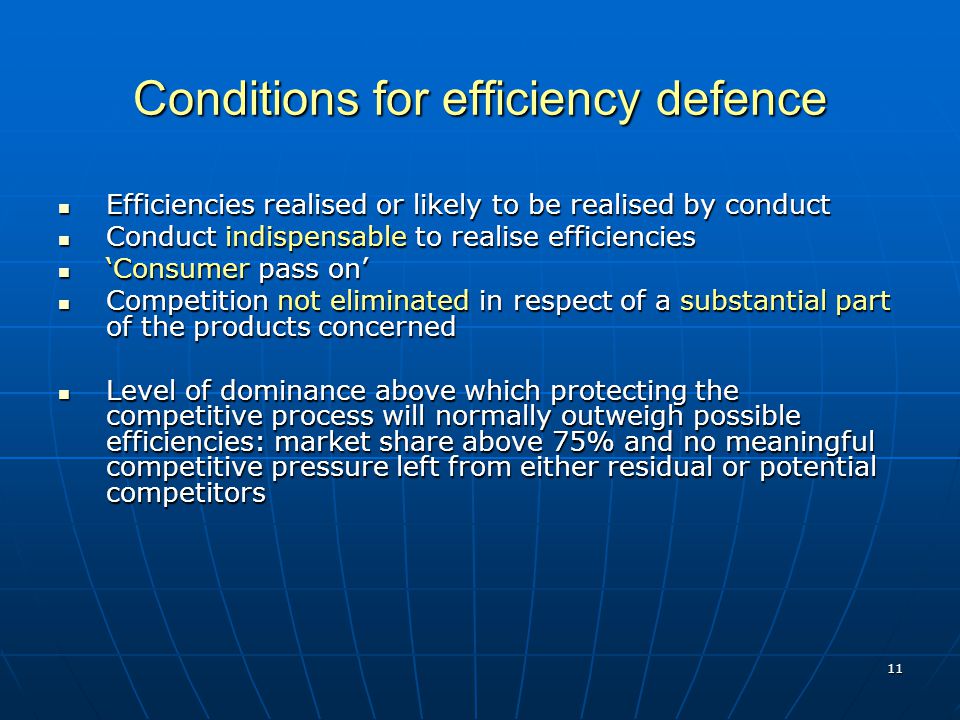 Conditions for efficiency defence

- Efficiencies realised or likely to be realised by conduct
- Conduct indispensable to realise efficiencies
- ‘Consumer pass on’
- Competition not eliminated in respect of a substantial part of the products concerned

- Level of dominance above which protecting the competitive process will normally outweigh possible efficiencies: market share above 75% and no meaningful competitive pressure left from either residual or potential competitors

11